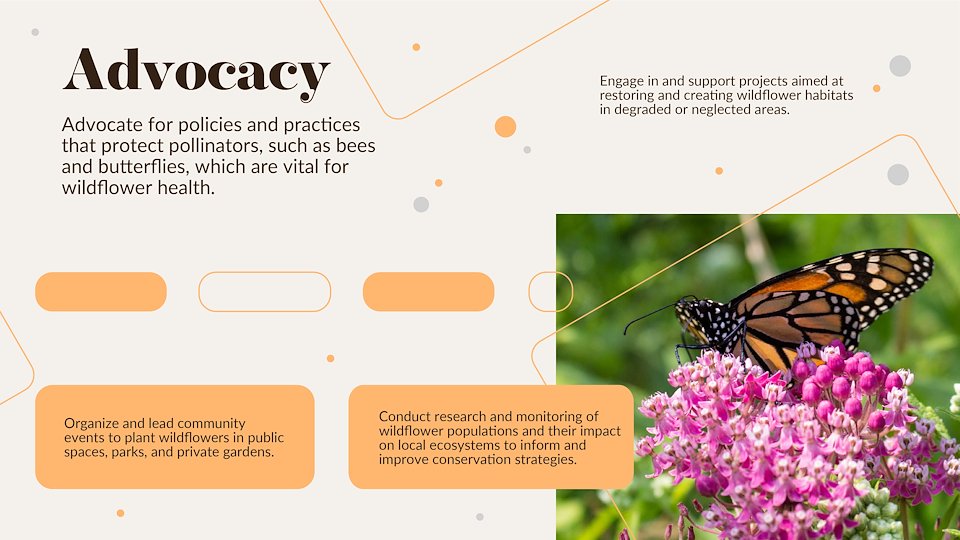 Advocacy

Advocate for policies and practices that protect pollinators, such as bees and butterflies, which are vital for wildflower health.

Engage in and support projects aimed at restoring and creating wildflower habitats in degraded or neglected areas.

Organize and lead community events to plant wildflowers in public spaces, parks, and private gardens.

Conduct research and monitoring of wildflower populations and their impact on local ecosystems to inform and improve conservation strategies.